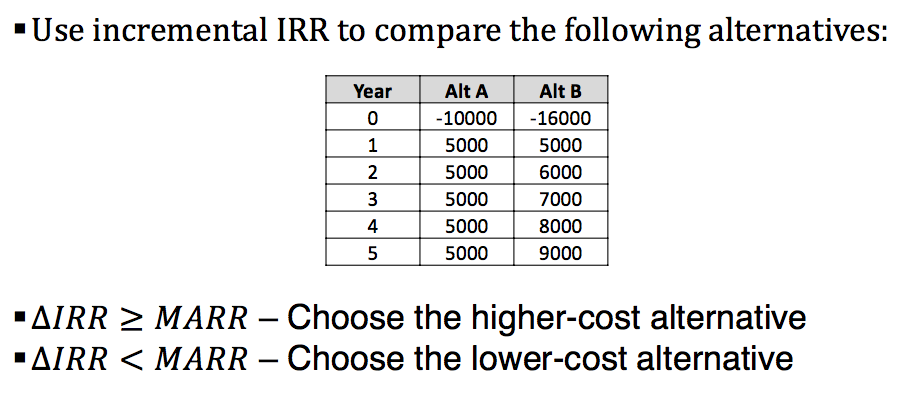 ▪ Use incremental IRR to compare the following alternatives:

| Year | Alt A | Alt B |
|---|---|---|
| 0 | -10000 | -16000 |
| 1 | 5000 | 5000 |
| 2 | 5000 | 6000 |
| 3 | 5000 | 7000 |
| 4 | 5000 | 8000 |
| 5 | 5000 | 9000 |

▪ $\Delta IRR \geq MARR$ – Choose the higher-cost alternative
▪ $\Delta IRR < MARR$ – Choose the lower-cost alternative